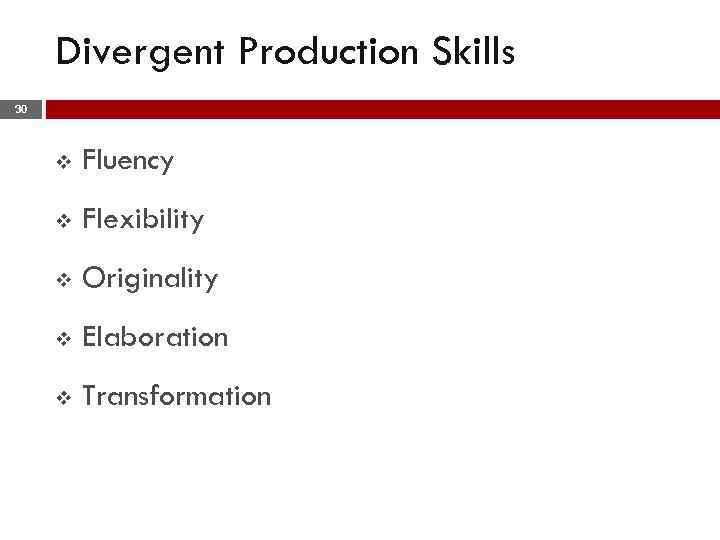 Divergent Production Skills

30

❖ Fluency

❖ Flexibility

❖ Originality

❖ Elaboration

❖ Transformation